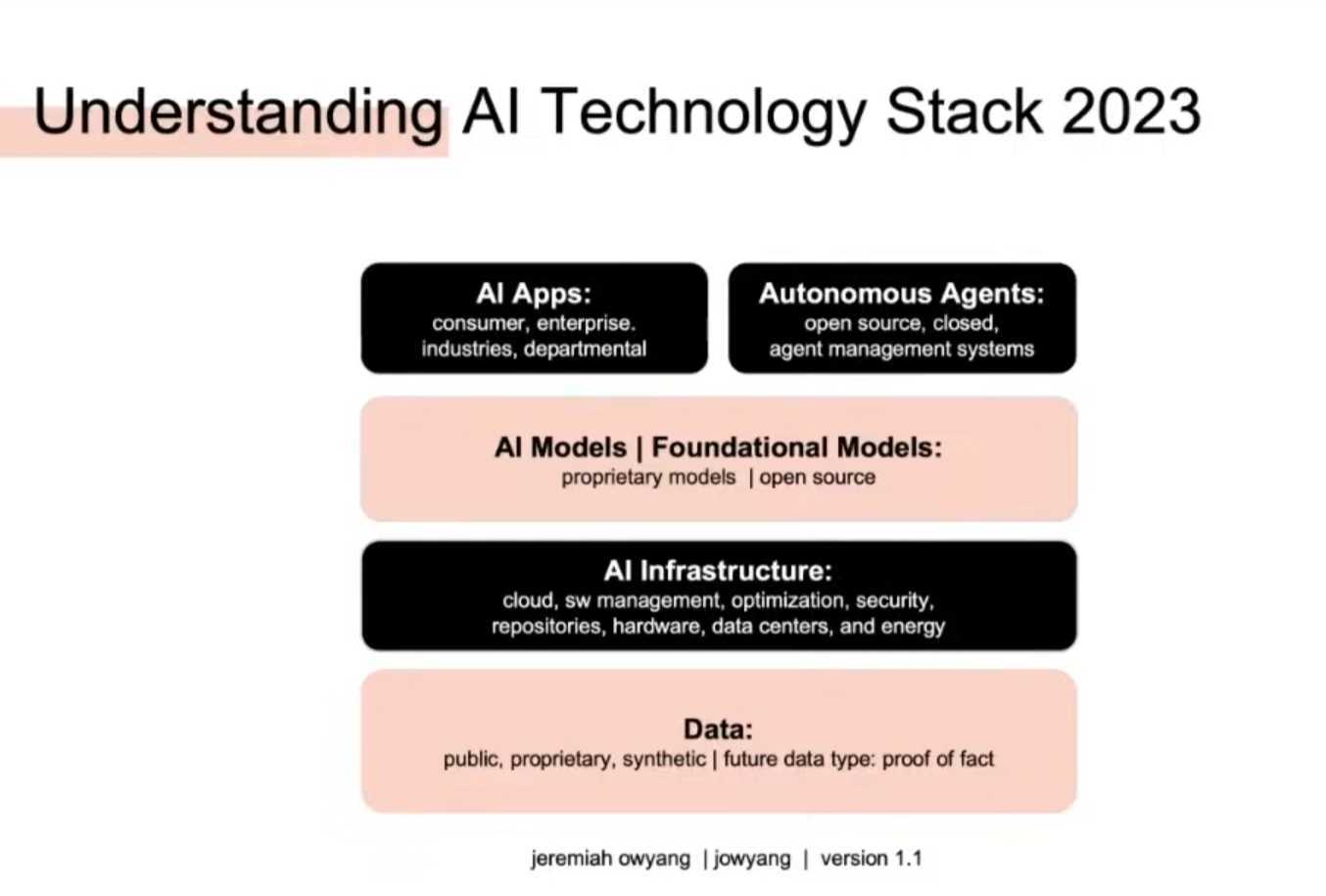 Understanding AI Technology Stack 2023

AI Apps:
consumer, enterprise. industries, departmental

Autonomous Agents:
open source, closed, agent management systems

AI Models | Foundational Models:
proprietary models | open source

AI Infrastructure:
cloud, sw management, optimization, security, repositories, hardware, data centers, and energy

Data:
public, proprietary, synthetic | future data type: proof of fact

jeremiah owyang | jowyang | version 1.1